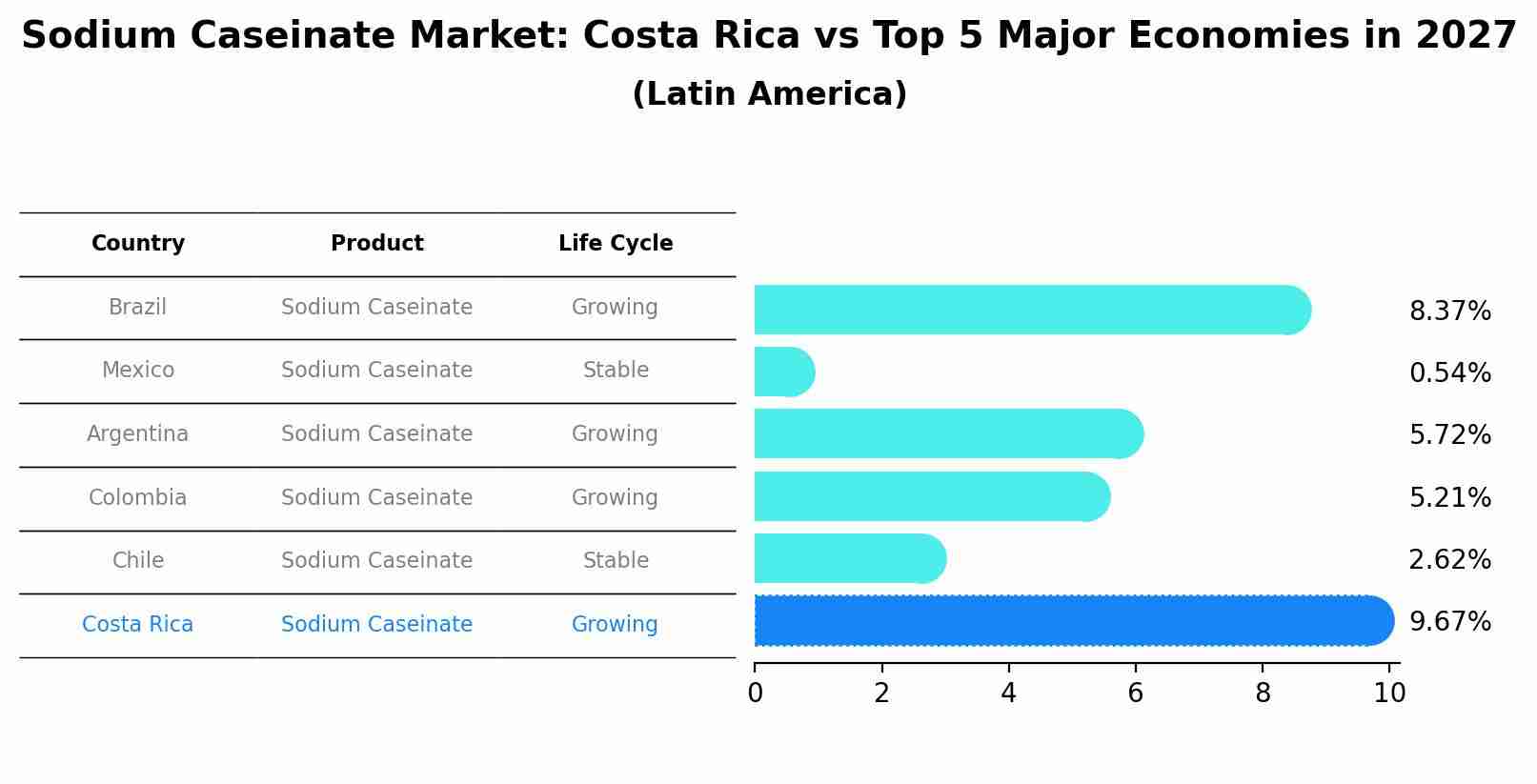 Sodium Caseinate Market: Costa Rica vs Top 5 Major Economies in 2027
(Latin America)

| Country | Product | Life Cycle |
|---|---|---|
| Brazil | Sodium Caseinate | Growing |
| Mexico | Sodium Caseinate | Stable |
| Argentina | Sodium Caseinate | Growing |
| Colombia | Sodium Caseinate | Growing |
| Chile | Sodium Caseinate | Stable |
| Costa Rica | Sodium Caseinate | Growing |

8.37%
0.54%
5.72%
5.21%
2.62%
9.67%

0 2 4 6 8 10